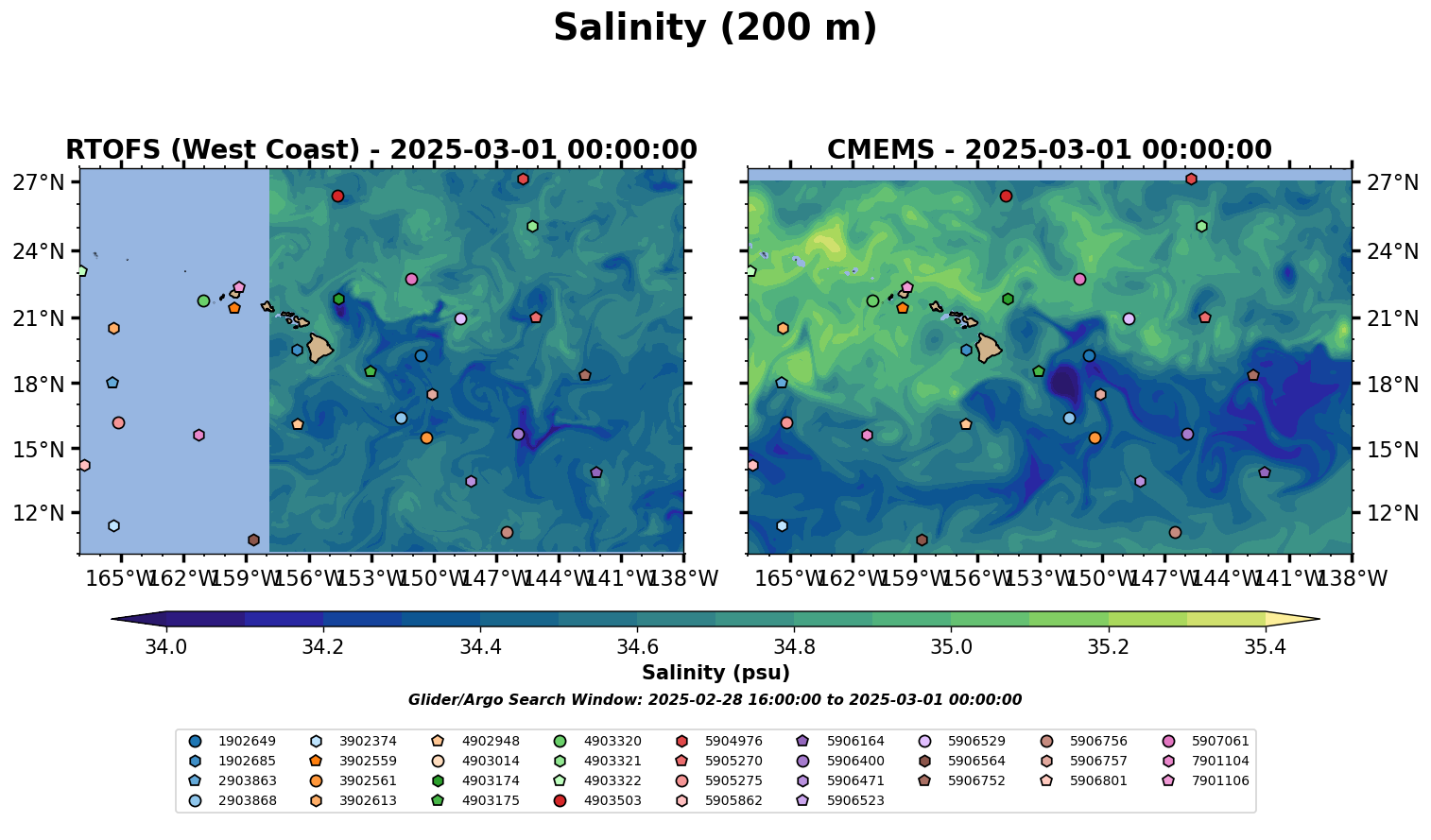 Salinity (200 m)

RTOFS (West Coast) - 2025-03-01 00:00:00

27°N
24°N
21°N
18°N
15°N
12°N

165°W 162°W 159°W 156°W 153°W 150°W 147°W 144°W 141°W 138°W

CMEMS - 2025-03-01 00:00:00

27°N
24°N
21°N
18°N
15°N
12°N

165°W 162°W 159°W 156°W 153°W 150°W 147°W 144°W 141°W 138°W

34.0 34.2 34.4 34.6 34.8 35.0 35.2 35.4

Salinity (psu)

Glider/Argo Search Window: 2025-02-28 16:00:00 to 2025-03-01 00:00:00

1902649
1902685
2903863
2903868
3902374
3902559
3902561
3902613
4902948
4903014
4903174
4903175
4903320
4903321
4903322
4903503
5904976
5905270
5905275
5905862
5906164
5906400
5906471
5906523
5906529
5906564
5906752
5906756
5906757
5906801
5907061
7901104
7901106